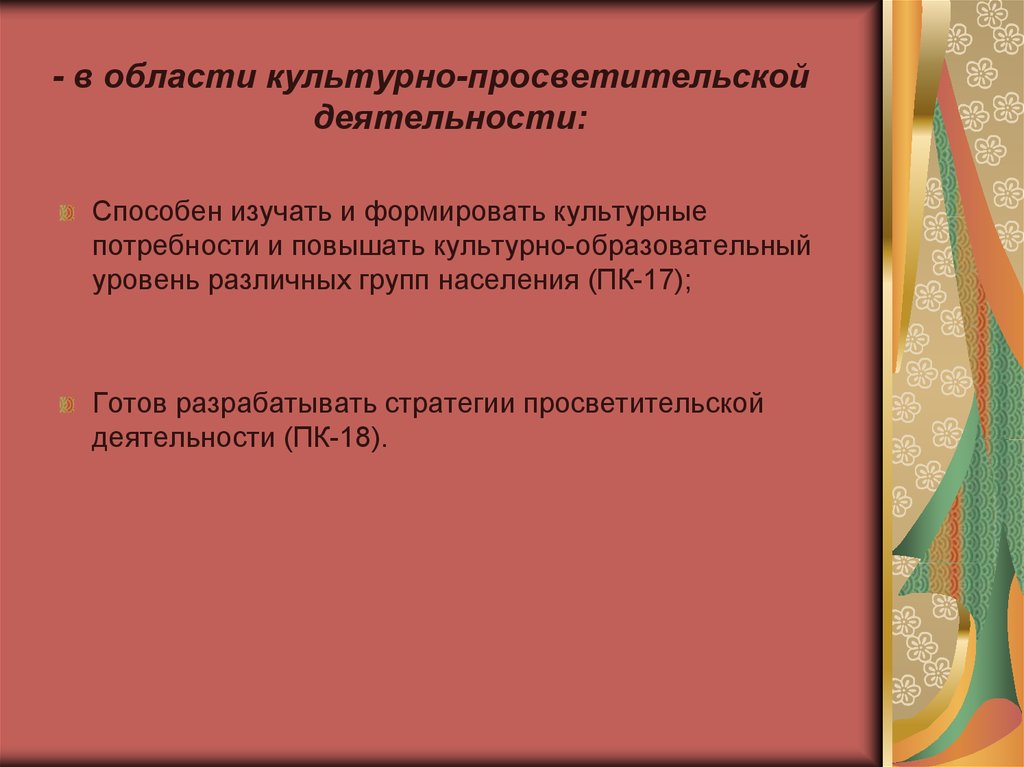 - в области культурно-просветительской деятельности:

Способен изучать и формировать культурные потребности и повышать культурно-образовательный уровень различных групп населения (ПК-17);

Готов разрабатывать стратегии просветительской деятельности (ПК-18).